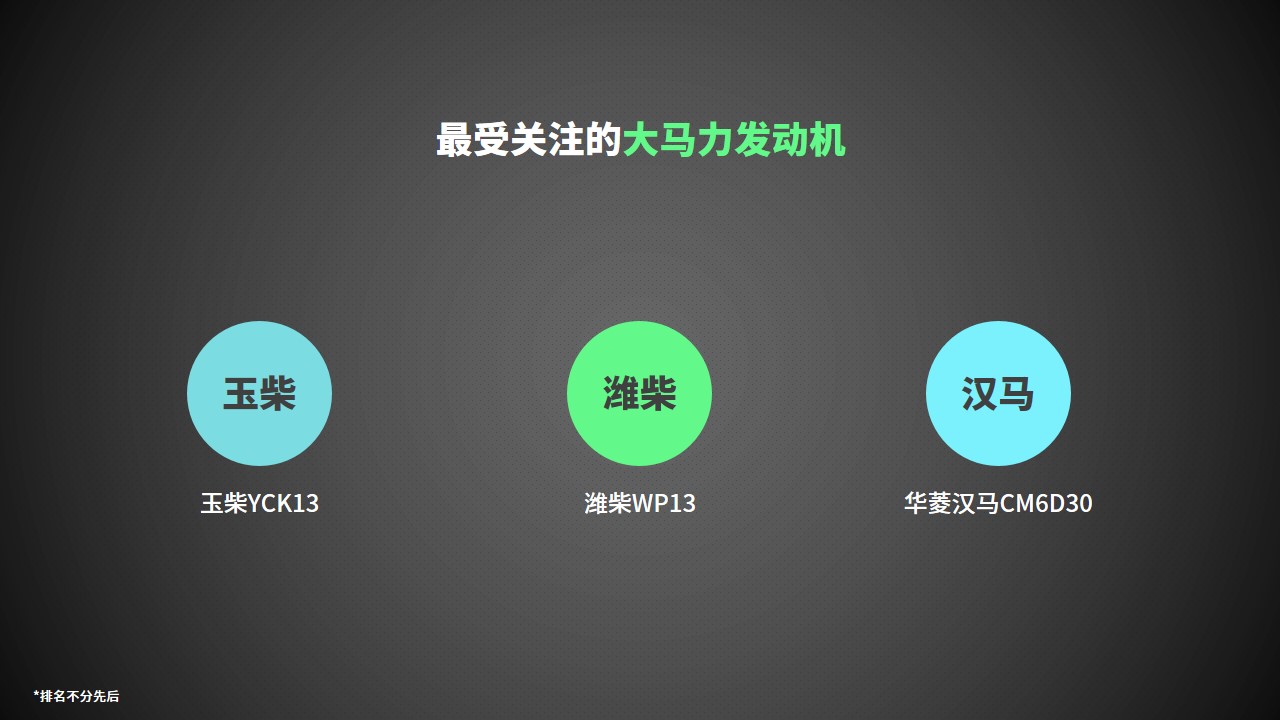 最受关注的大马力发动机

玉柴

玉柴YCK13

潍柴

潍柴WP13

汉马

华菱汉马CM6D30

*排名不分先后